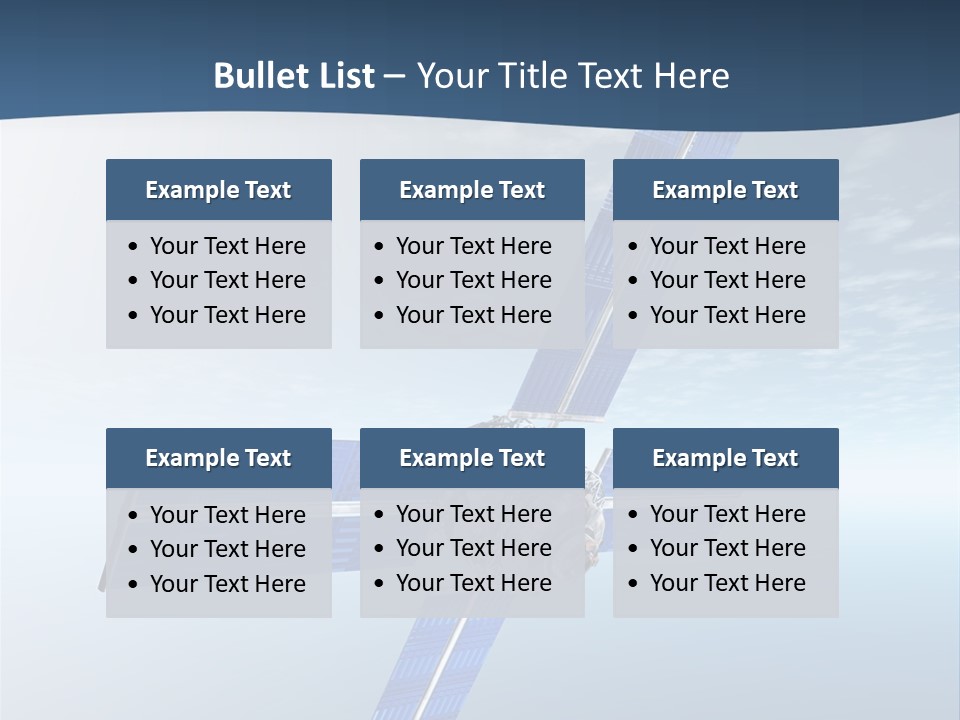 Bullet List – Your Title Text Here

Example Text
• Your Text Here
• Your Text Here
• Your Text Here

Example Text
• Your Text Here
• Your Text Here
• Your Text Here

Example Text
• Your Text Here
• Your Text Here
• Your Text Here

Example Text
• Your Text Here
• Your Text Here
• Your Text Here

Example Text
• Your Text Here
• Your Text Here
• Your Text Here

Example Text
• Your Text Here
• Your Text Here
• Your Text Here